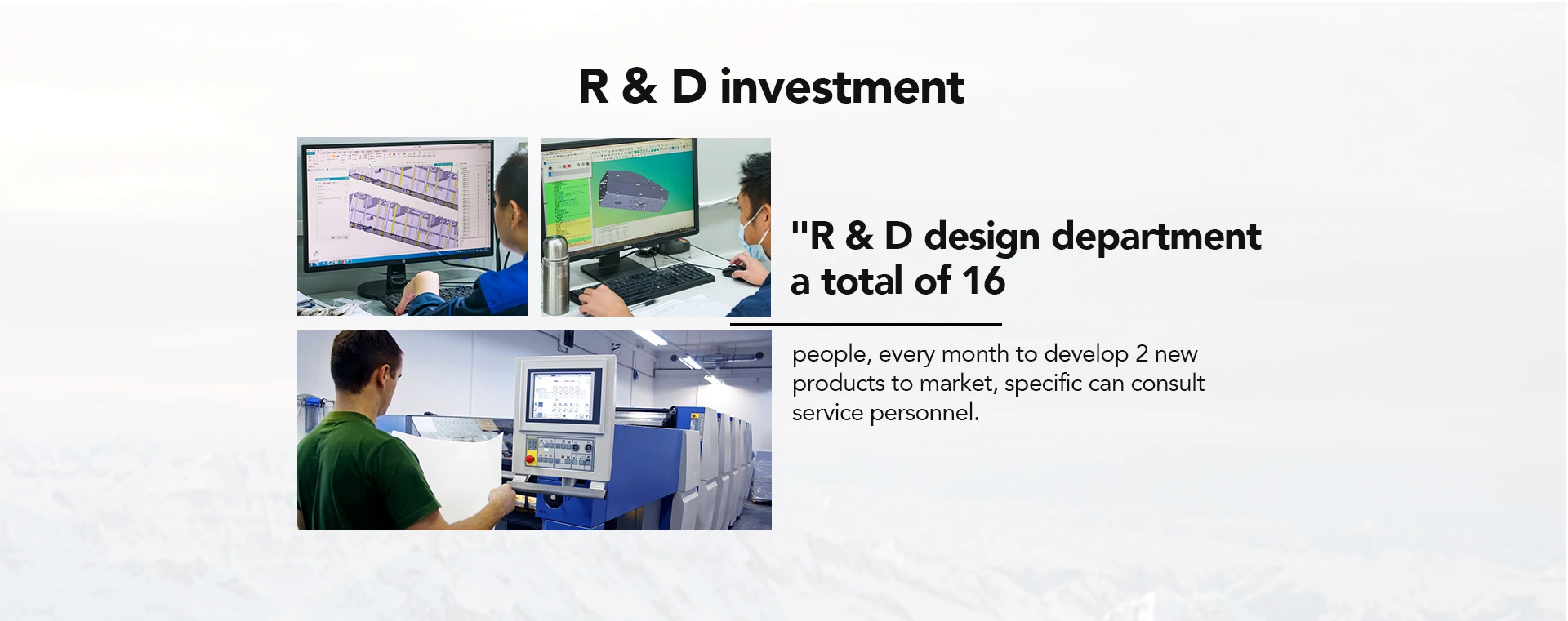 R & D investment

"R & D design department a total of 16

people, every month to develop 2 new products to market, specific can consult service personnel.